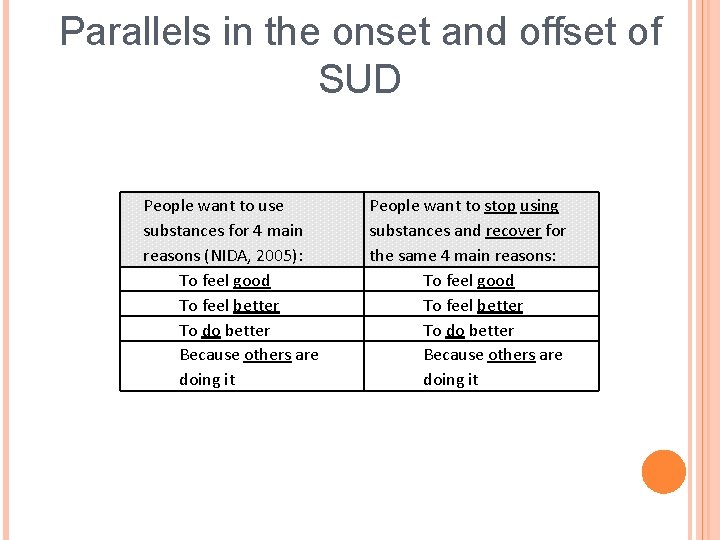 Parallels in the onset and offset of SUD

| People want to use substances for 4 main reasons (NIDA, 2005): | People want to stop using substances and recover for the same 4 main reasons: |
|---|---|
| To feel good | To feel good |
| To feel better | To feel better |
| To do better | To do better |
| Because others are doing it | Because others are doing it |